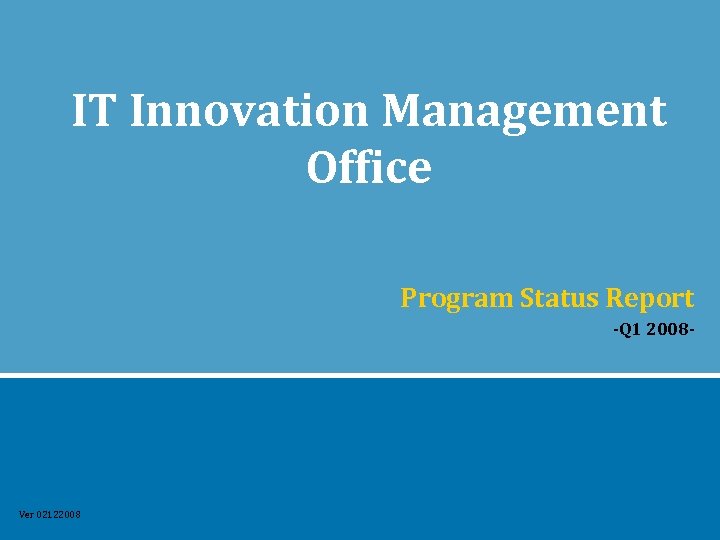 IT Innovation Management Office

Program Status Report

-Q1 2008-

Ver 02122008